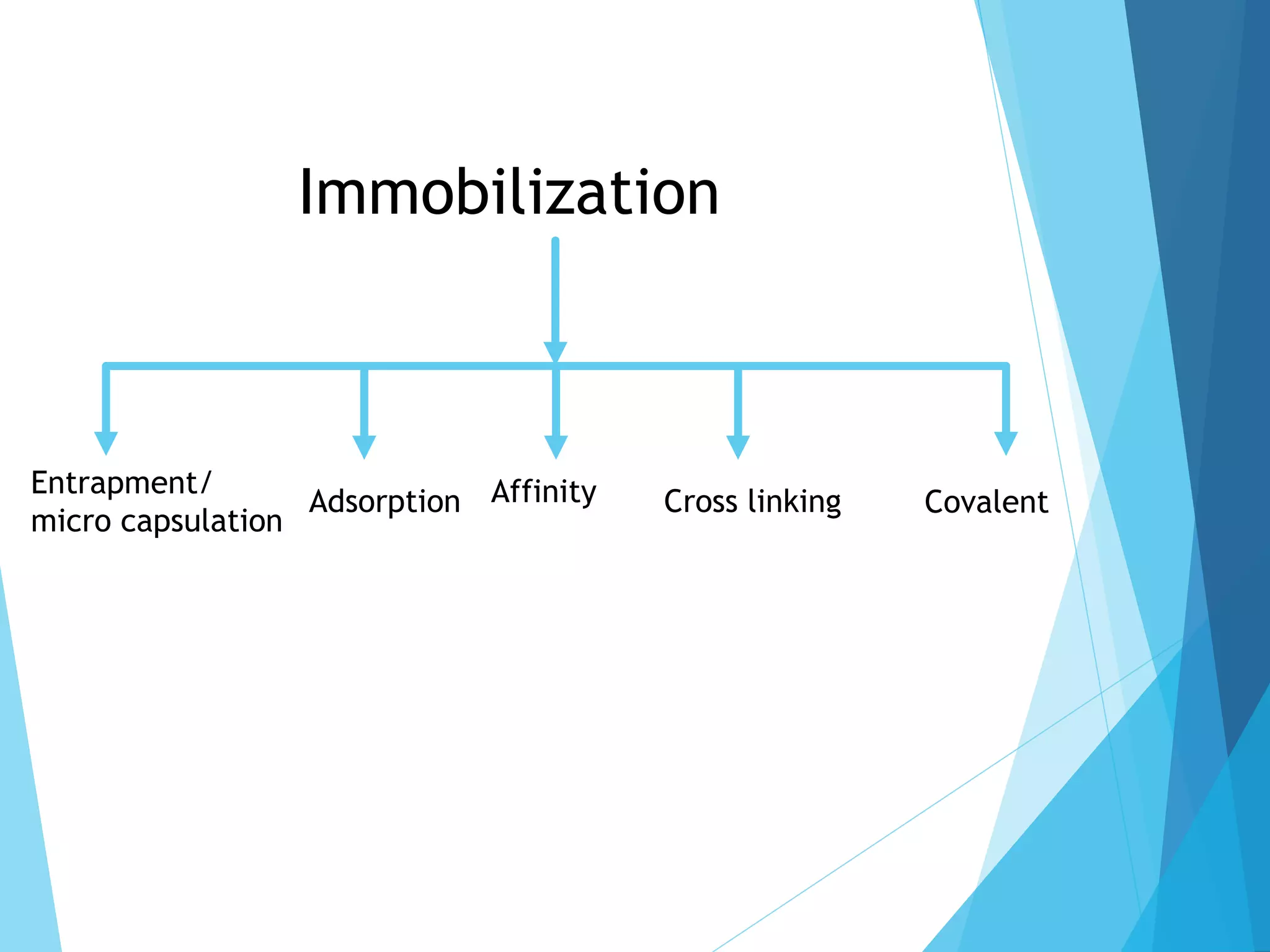 Immobilization

Entrapment/ micro capsulation

Adsorption

Affinity

Cross linking

Covalent